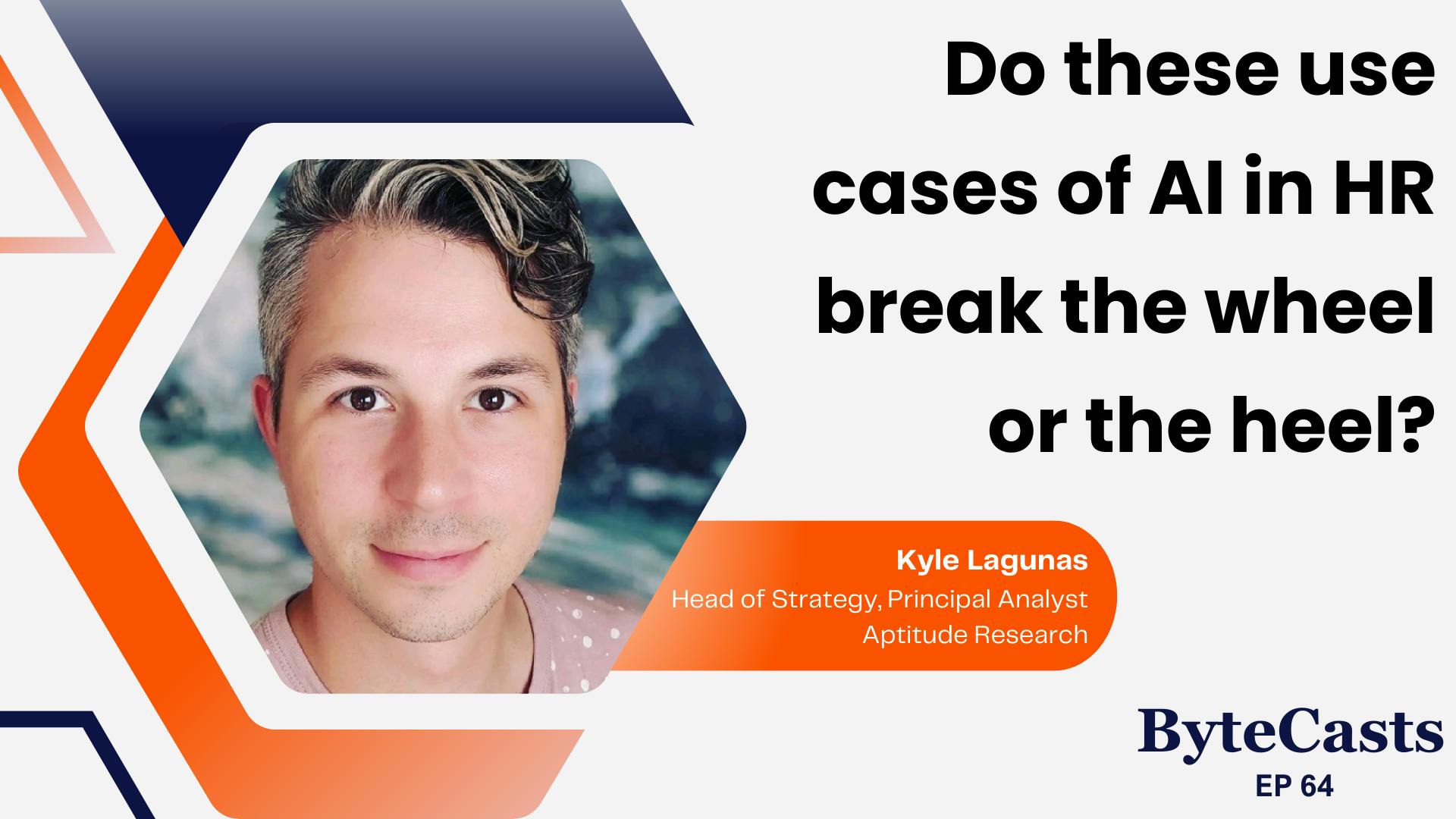 Do these use cases of AI in HR break the wheel or the heel?

Kyle Lagunas
Head of Strategy, Principal Analyst
Aptitude Research

ByteCasts
EP 64